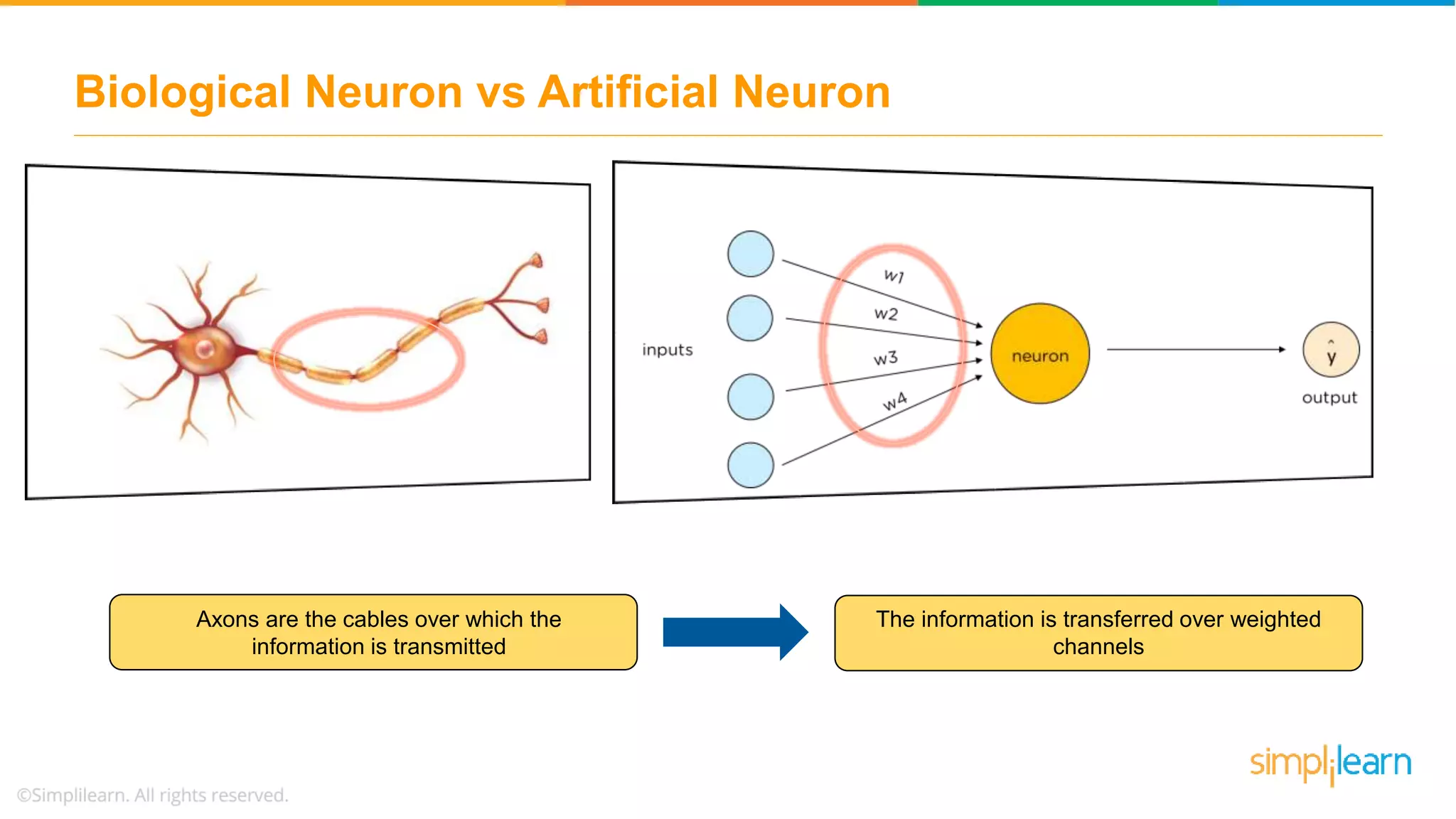 Biological Neuron vs Artificial Neuron

inputs

w1

w2

w3

w4

neuron

$\hat{y}$

output

Axons are the cables over which the information is transmitted

The information is transferred over weighted channels

©Simplilearn. All rights reserved.

simplilearn